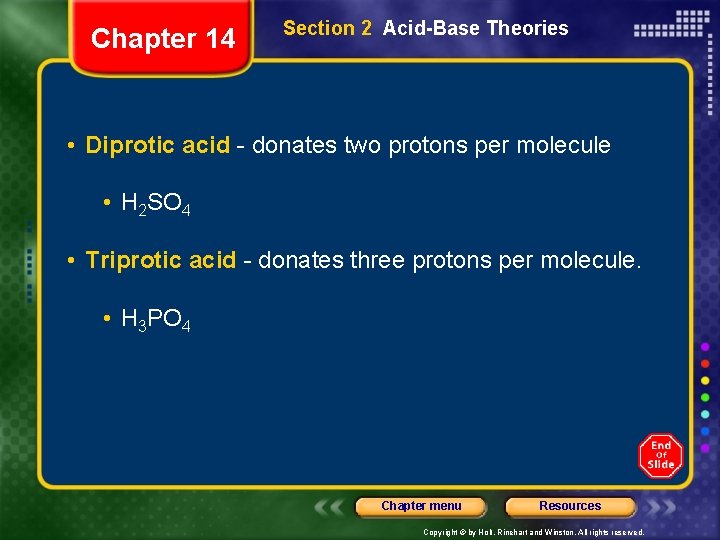 Chapter 14

Section 2 Acid-Base Theories

• Diprotic acid - donates two protons per molecule

• $H_2SO_4$

• Triprotic acid - donates three protons per molecule.

• $H_3PO_4$

End Of Slide

Chapter menu

Resources

Copyright © by Holt, Rinehart and Winston. All rights reserved.